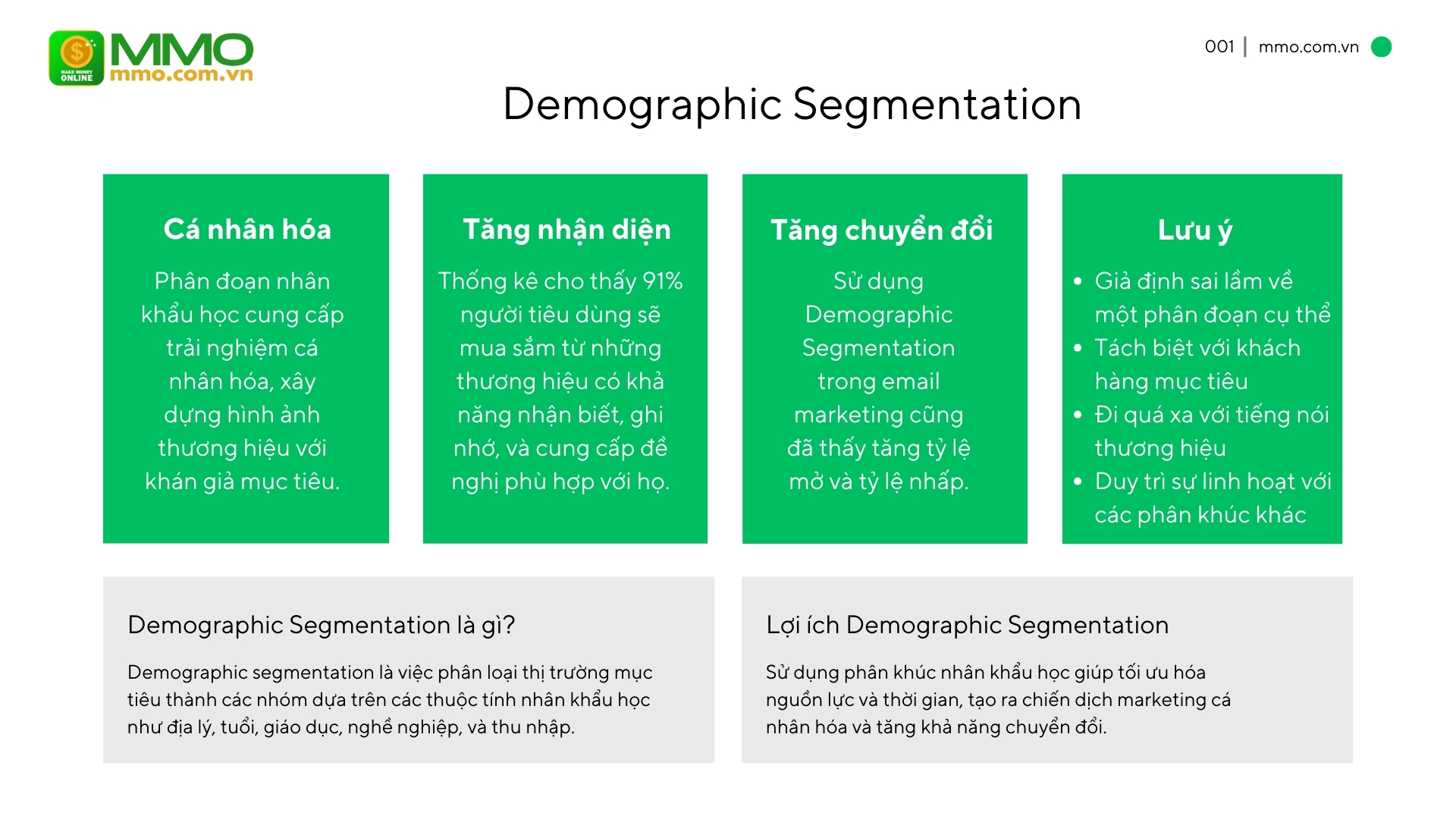 MAKE MONEY ONLINE
MMO
mmo.com.vn

001 | mmo.com.vn

Demographic Segmentation

Cá nhân hóa

Phân đoạn nhân khẩu học cung cấp trải nghiệm cá nhân hóa, xây dựng hình ảnh thương hiệu với khán giả mục tiêu.

Tăng nhận diện

Thống kê cho thấy 91% người tiêu dùng sẽ mua sắm từ những thương hiệu có khả năng nhận biết, ghi nhớ, và cung cấp đề nghị phù hợp với họ.

Tăng chuyển đổi

Sử dụng Demographic Segmentation trong email marketing cũng đã thấy tăng tỷ lệ mở và tỷ lệ nhấp.

Lưu ý

• Giả định sai lầm về một phân đoạn cụ thể
• Tách biệt với khách hàng mục tiêu
• Đi quá xa với tiếng nói thương hiệu
• Duy trì sự linh hoạt với các phân khúc khác

Demographic Segmentation là gì?

Demographic segmentation là việc phân loại thị trường mục tiêu thành các nhóm dựa trên các thuộc tính nhân khẩu học như địa lý, tuổi, giáo dục, nghề nghiệp, và thu nhập.

Lợi ích Demographic Segmentation

Sử dụng phân khúc nhân khẩu học giúp tối ưu hóa nguồn lực và thời gian, tạo ra chiến dịch marketing cá nhân hóa và tăng khả năng chuyển đổi.